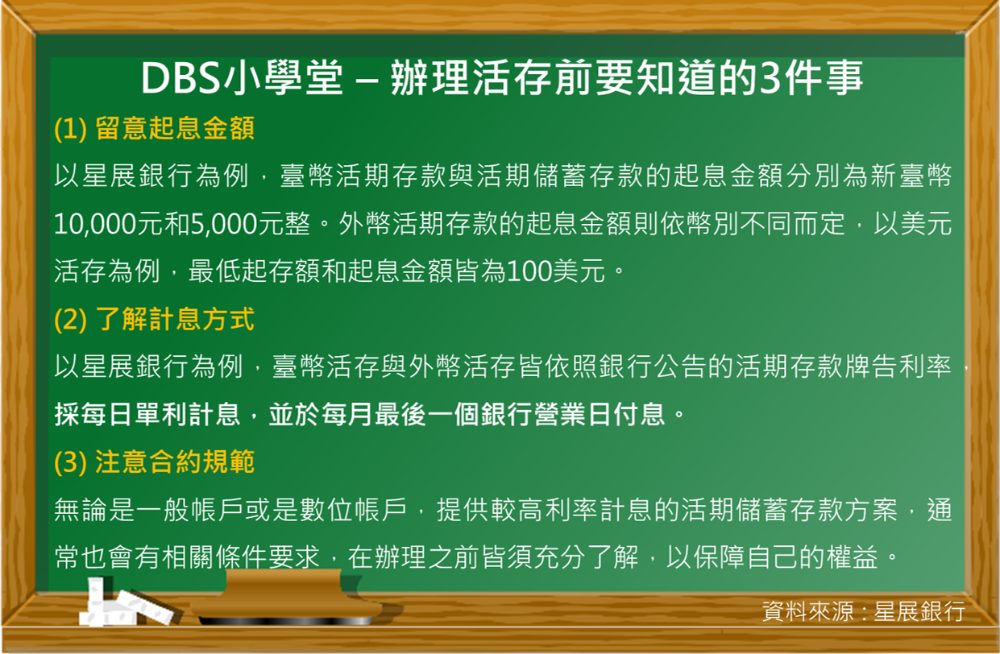 DBS小學堂 – 辦理活存前要知道的3件事

(1) 留意起息金額

以星展銀行為例，臺幣活期存款與活期儲蓄存款的起息金額分別為新臺幣10,000元和5,000元整。外幣活期存款的起息金額則依幣別不同而定，以美元活存為例，最低起存額和起息金額皆為100美元。

(2) 了解計息方式

以星展銀行為例，臺幣活存與外幣活存皆依照銀行公告的活期存款牌告利率，採每日單利計息，並於每月最後一個銀行營業日付息。

(3) 注意合約規範

無論是一般帳戶或是數位帳戶，提供較高利率計息的活期儲蓄存款方案，通常也會有相關條件要求，在辦理之前皆須充分了解，以保障自己的權益。

資料來源：星展銀行